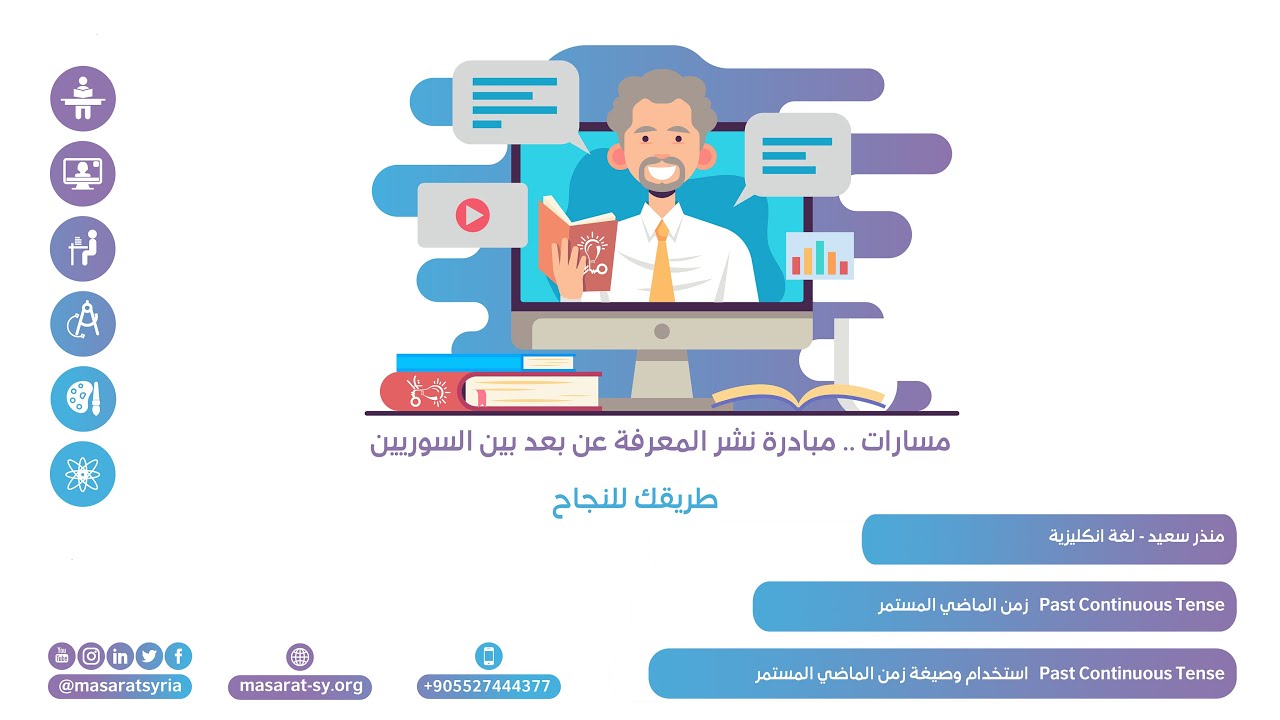 مسارات .. مبادرة نشر المعرفة عن بعد بين السوريين

طريقك للنجاح

منذر سعيد - لغة انكليزية

Past Continuous Tense زمن الماضي المستمر

Past Continuous Tense استخدام وصيغة زمن الماضي المستمر

@masaratsyria

masarat-sy.org

+905527444377